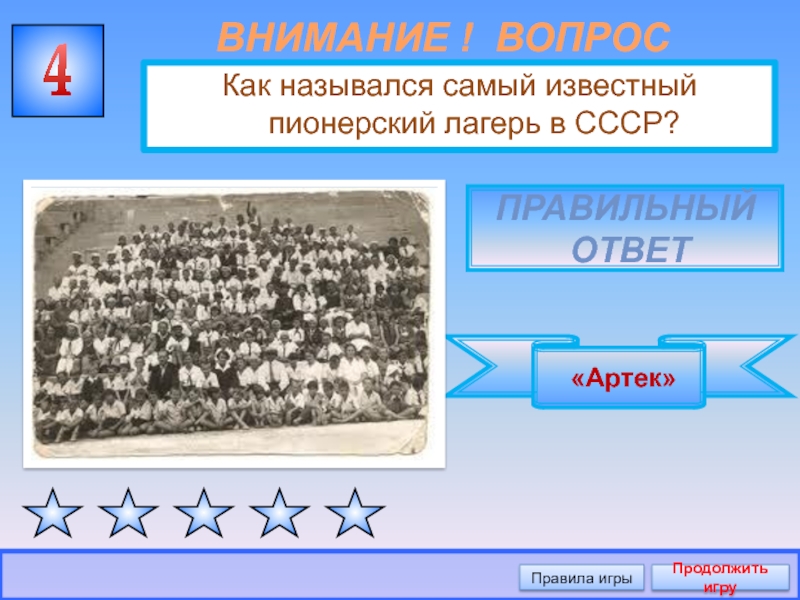 4

ВНИМАНИЕ ! ВОПРОС

Как назывался самый известный пионерский лагерь в СССР?

ПРАВИЛЬНЫЙ ОТВЕТ

«Артек»

Правила игры

Продолжить игру